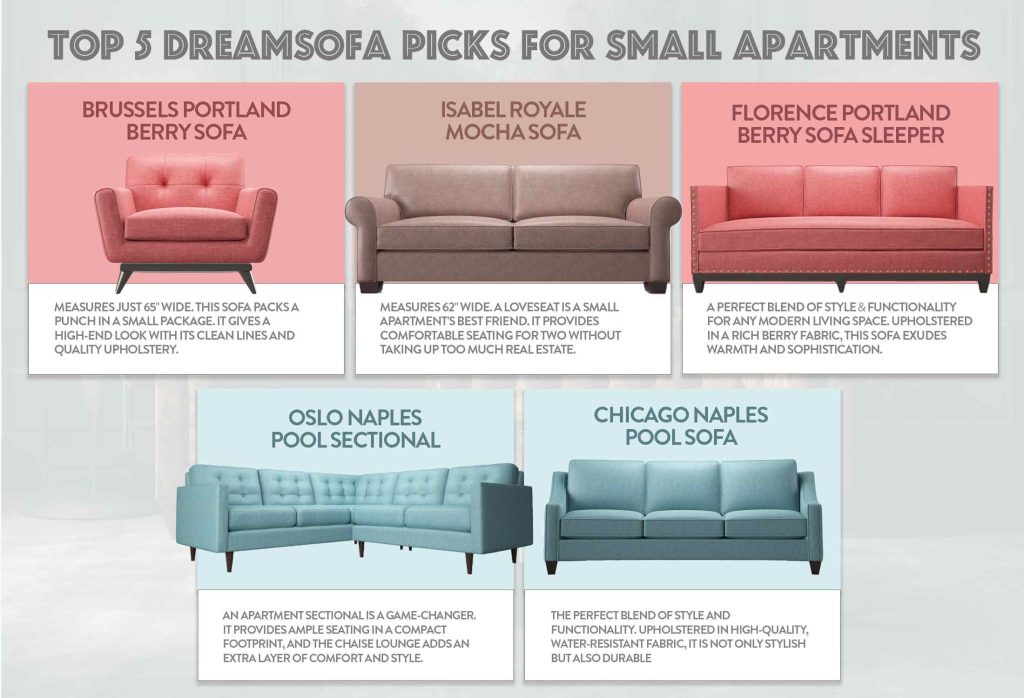 TOP 5 DREAMSOFA PICKS FOR SMALL APARTMENTS

BRUSSELS PORTLAND BERRY SOFA

MEASURES JUST 65" WIDE. THIS SOFA PACKS A PUNCH IN A SMALL PACKAGE. IT GIVES A HIGH-END LOOK WITH ITS CLEAN LINES AND QUALITY UPHOLSTERY.

ISABEL ROYALE MOCHA SOFA

MEASURES 62" WIDE. A LOVESEAT IS A SMALL APARTMENT'S BEST FRIEND. IT PROVIDES COMFORTABLE SEATING FOR TWO WITHOUT TAKING UP TOO MUCH REAL ESTATE.

FLORENCE PORTLAND BERRY SOFA SLEEPER

A PERFECT BLEND OF STYLE & FUNCTIONALITY FOR ANY MODERN LIVING SPACE. UPHOLSTERED IN A RICH BERRY FABRIC, THIS SOFA EXUDES WARMTH AND SOPHISTICATION.

OSLO NAPLES POOL SECTIONAL

AN APARTMENT SECTIONAL IS A GAME-CHANGER. IT PROVIDES AMPLE SEATING IN A COMPACT FOOTPRINT, AND THE CHAISE LOUNGE ADDS AN EXTRA LAYER OF COMFORT AND STYLE.

CHICAGO NAPLES POOL SOFA

THE PERFECT BLEND OF STYLE AND FUNCTIONALITY. UPHOLSTERED IN HIGH-QUALITY, WATER-RESISTANT FABRIC, IT IS NOT ONLY STYLISH BUT ALSO DURABLE